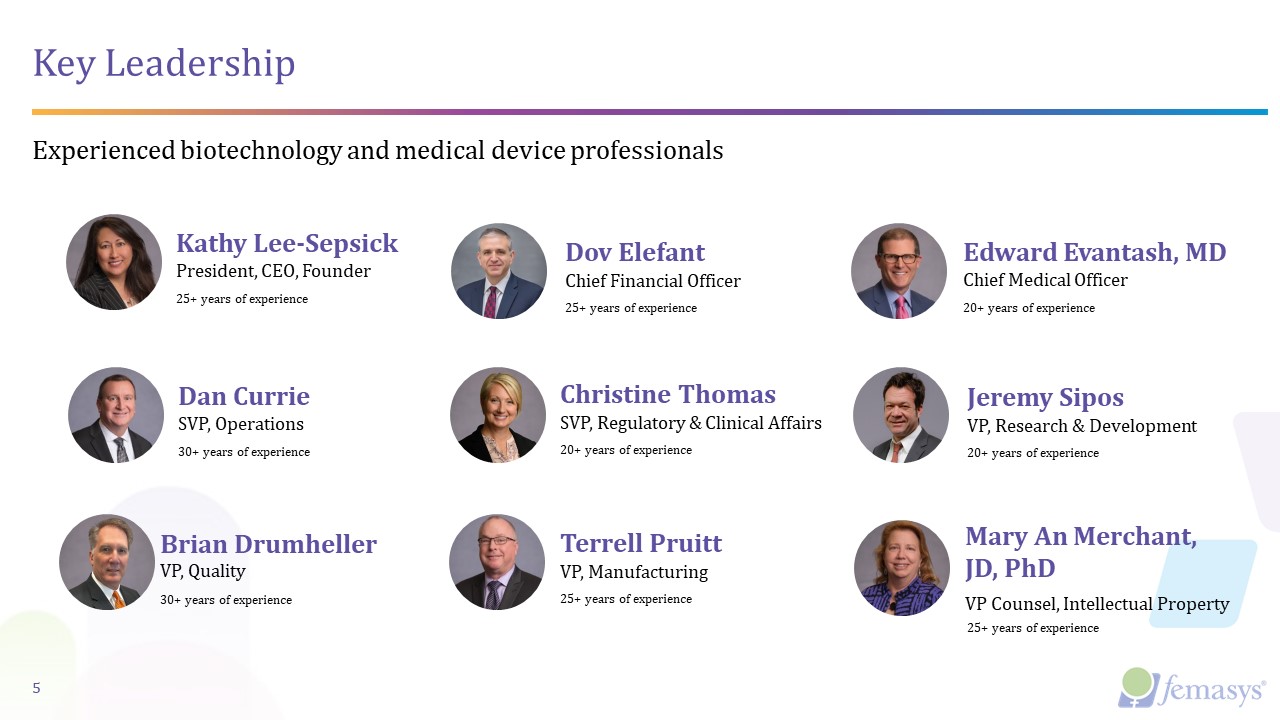 Key Leadership

Experienced biotechnology and medical device professionals

Kathy Lee-Sepsick
President, CEO, Founder
25+ years of experience

Dov Elefant
Chief Financial Officer
25+ years of experience

Edward Evantash, MD
Chief Medical Officer
20+ years of experience

Dan Currie
SVP, Operations
30+ years of experience

Christine Thomas
SVP, Regulatory & Clinical Affairs
20+ years of experience

Jeremy Sipos
VP, Research & Development
20+ years of experience

Brian Drumheller
VP, Quality
30+ years of experience

Terrell Pruitt
VP, Manufacturing
25+ years of experience

Mary An Merchant, JD, PhD
VP Counsel, Intellectual Property
25+ years of experience

5

femasys®